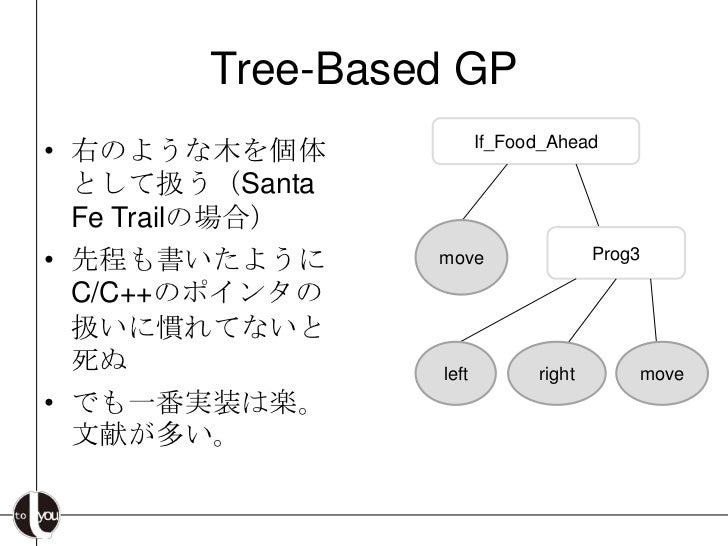 Tree-Based GP

• 右のような木を個体として扱う（Santa Fe Trailの場合）

• 先程も書いたようにC/C++のポインタの扱いに慣れてないと死ぬ

• でも一番実装は楽。文献が多い。

If_Food_Ahead

move

Prog3

left

right

move

to you